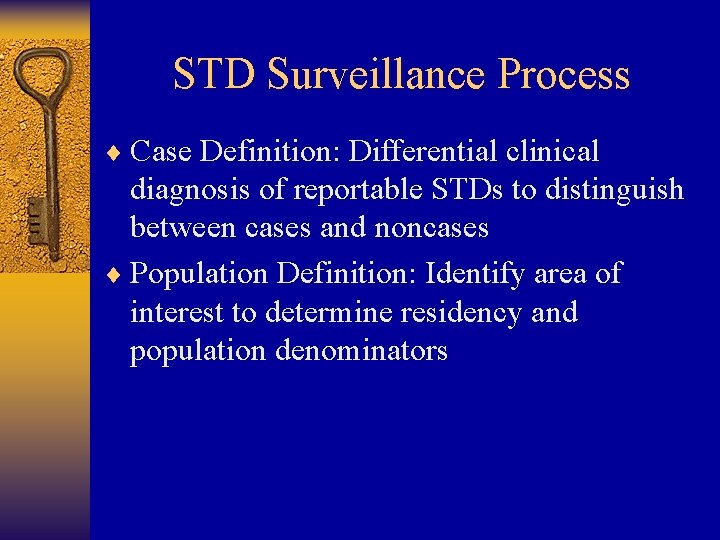 STD Surveillance Process

♦ Case Definition: Differential clinical diagnosis of reportable STDs to distinguish between cases and noncases

♦ Population Definition: Identify area of interest to determine residency and population denominators